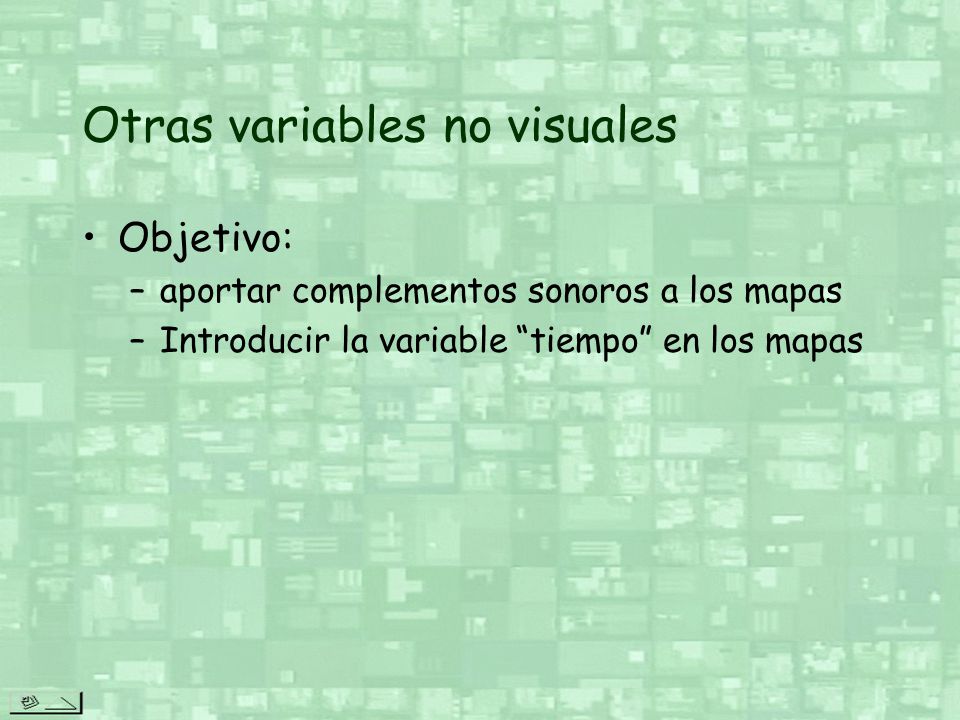 Otras variables no visuales

• Objetivo:
  – aportar complementos sonoros a los mapas
  – Introducir la variable “tiempo” en los mapas